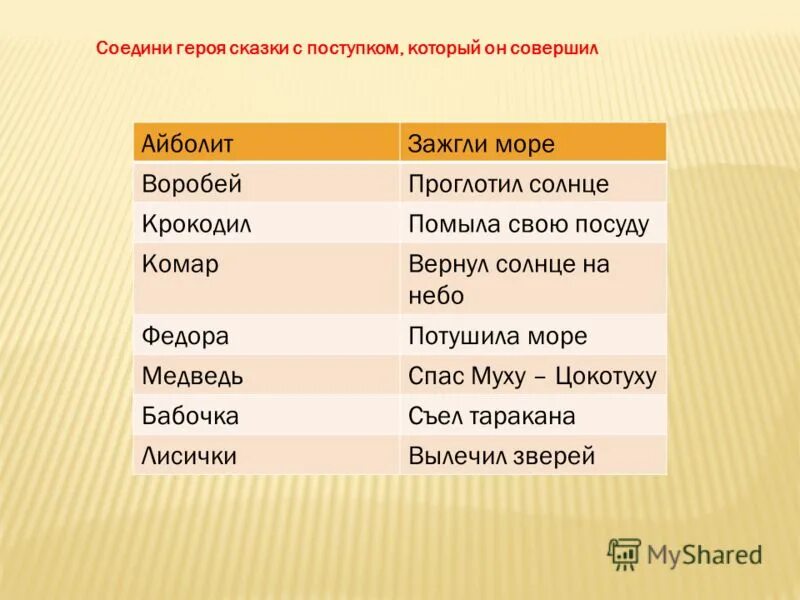 Соедини героя сказки с поступком, который он совершил

| Айболит | Зажгли море |
|---|---|
| Воробей | Проглотил солнце |
| Крокодил | Помыла свою посуду |
| Комар | Вернул солнце на небо |
| Федора | Потушила море |
| Медведь | Спас Муху – Цокотуху |
| Бабочка | Съел таракана |
| Лисички | Вылечил зверей |

MyShared